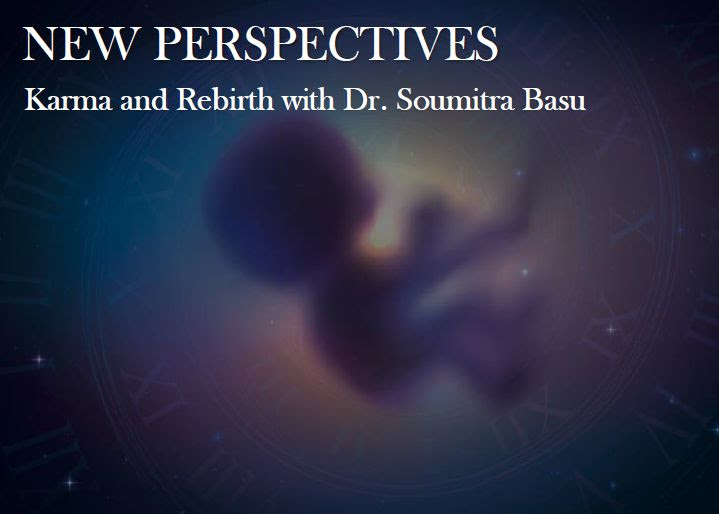 NEW PERSPECTIVES

Karma and Rebirth with Dr. Soumitra Basu